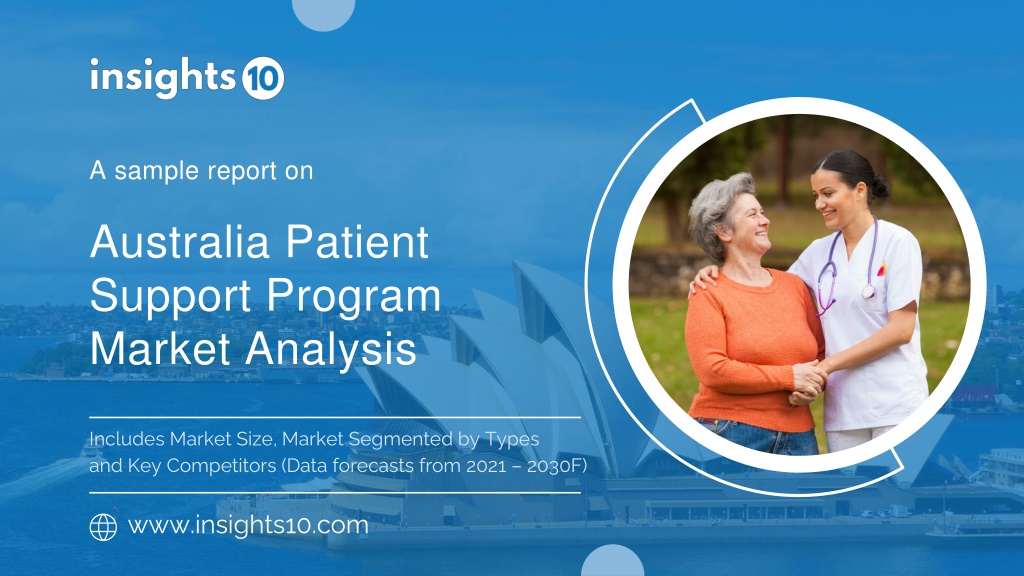 insights10

A sample report on

Australia Patient Support Program Market Analysis

Includes Market Size, Market Segmented by Types and Key Competitors (Data forecasts from 2021 – 2030F)

www.insights10.com